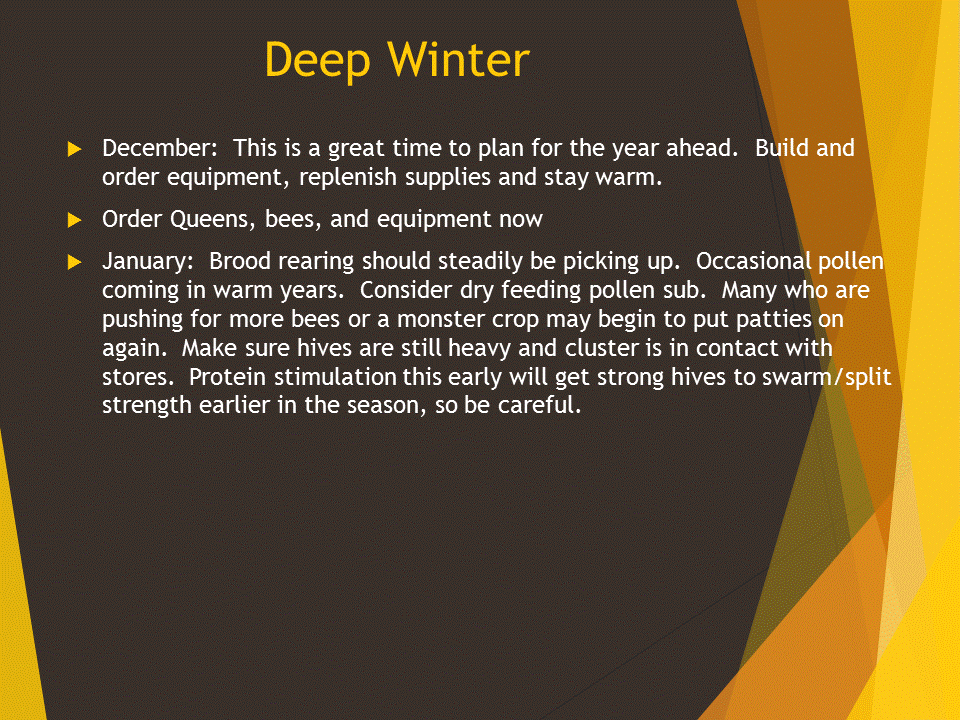 Deep Winter

December:  This is a great time to plan for the year ahead.  Build and order equipment, replenish supplies and stay warm.

Order Queens, bees, and equipment now

January:  Brood rearing should steadily be picking up.  Occasional pollen coming in warm years.  Consider dry feeding pollen sub.  Many who are pushing for more bees or a monster crop may begin to put patties on again.  Make sure hives are still heavy and cluster is in contact with stores.  Protein stimulation this early will get strong hives to swarm/split strength earlier in the season, so be careful.